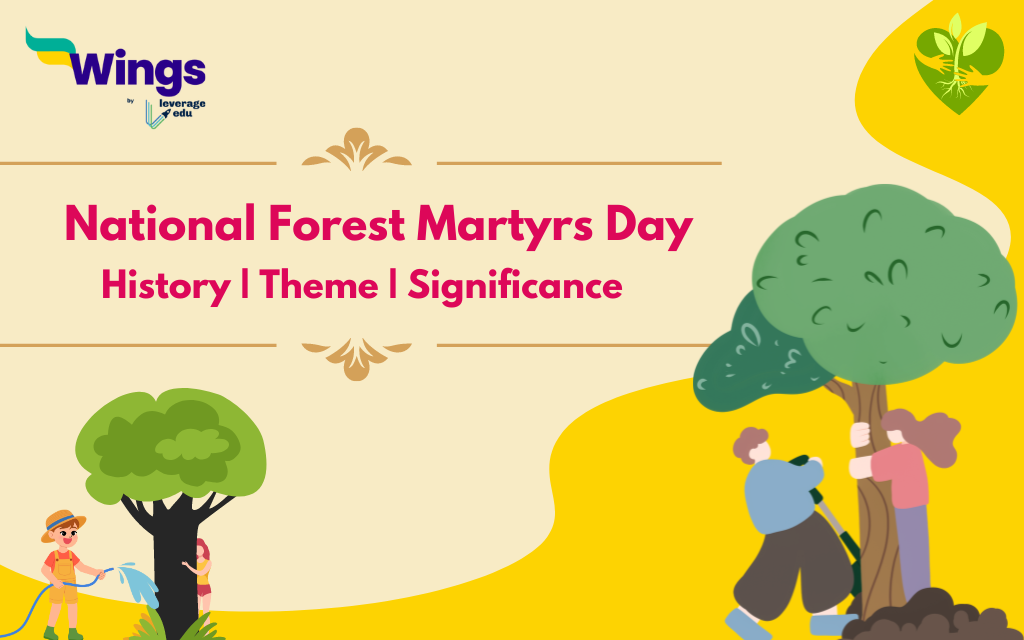 Wings
by leverage edu

National Forest Martyrs Day
History | Theme | Significance